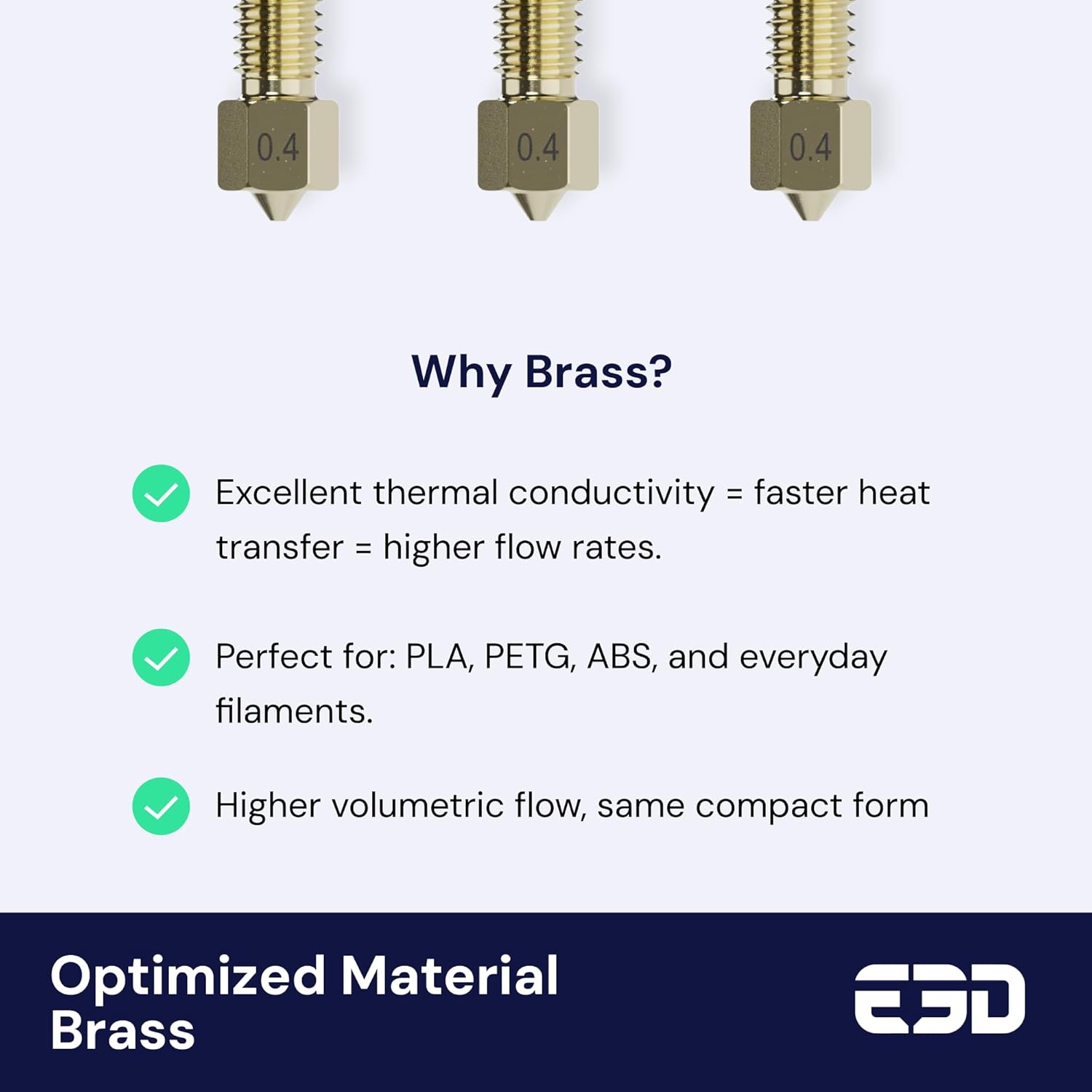 0.4

0.4

0.4

Why Brass?

Excellent thermal conductivity = faster heat transfer = higher flow rates.

Perfect for: PLA, PETG, ABS, and everyday filaments.

Higher volumetric flow, same compact form

Optimized Material
Brass

E3D